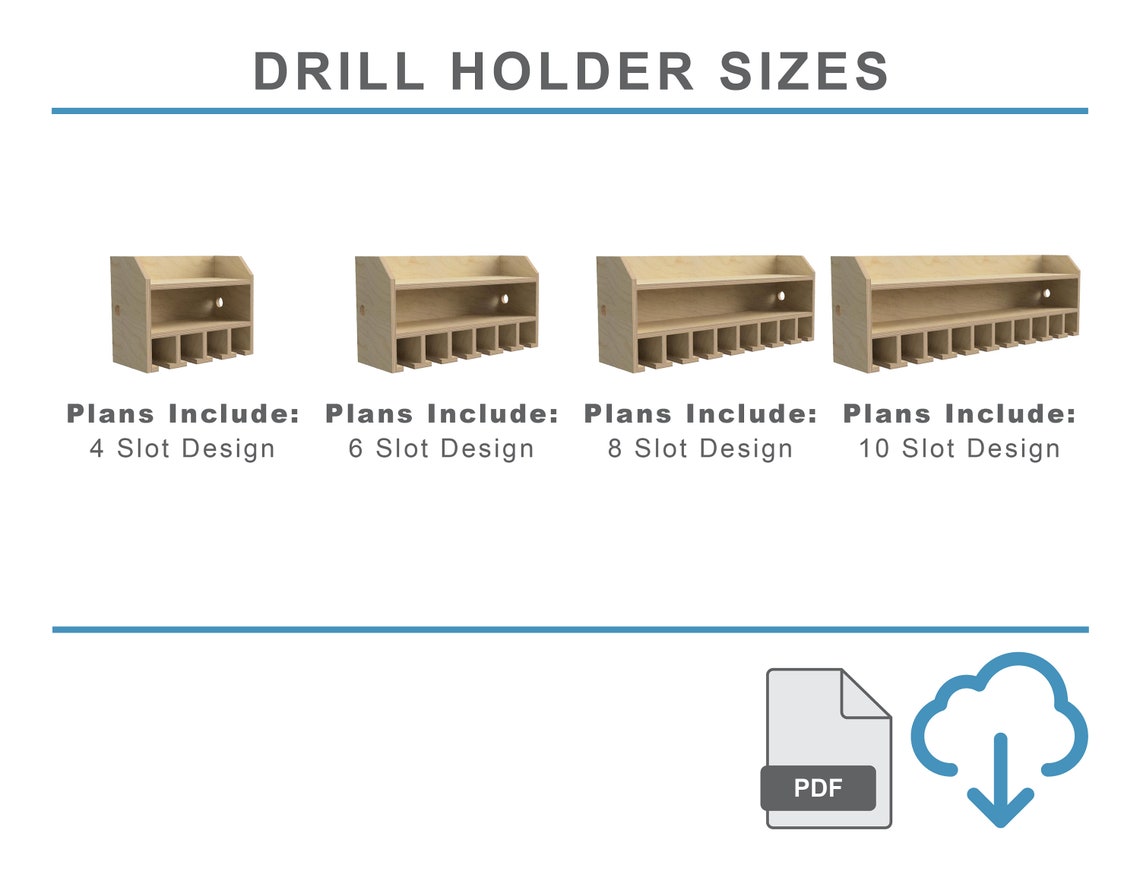 DRILL HOLDER SIZES

Plans Include:
4 Slot Design

Plans Include:
6 Slot Design

Plans Include:
8 Slot Design

Plans Include:
10 Slot Design

PDF